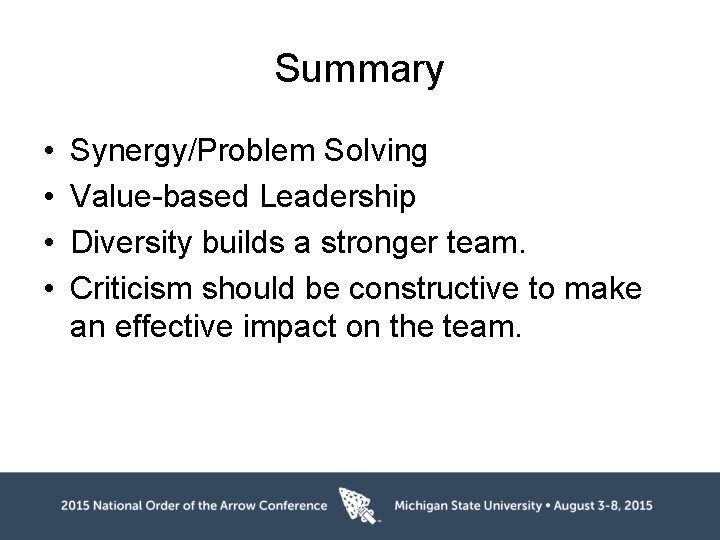 Summary

• Synergy/Problem Solving
• Value-based Leadership
• Diversity builds a stronger team.
• Criticism should be constructive to make an effective impact on the team.

2015 National Order of the Arrow Conference Michigan State University • August 3-8, 2015